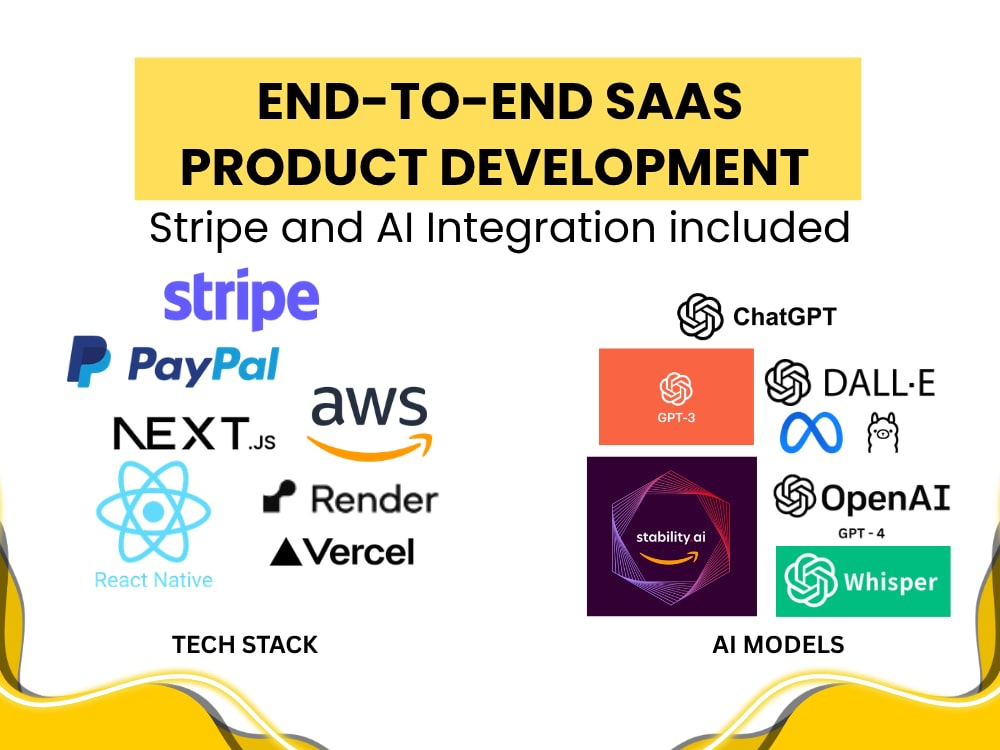 END-TO-END SAAS PRODUCT DEVELOPMENT

Stripe and AI Integration included

stripe

PayPal

NEXT.JS

aws

React Native

Render

Vercel

TECH STACK

ChatGPT

GPT-3

DALL·E

stability ai

OpenAI

GPT - 4

Whisper

AI MODELS